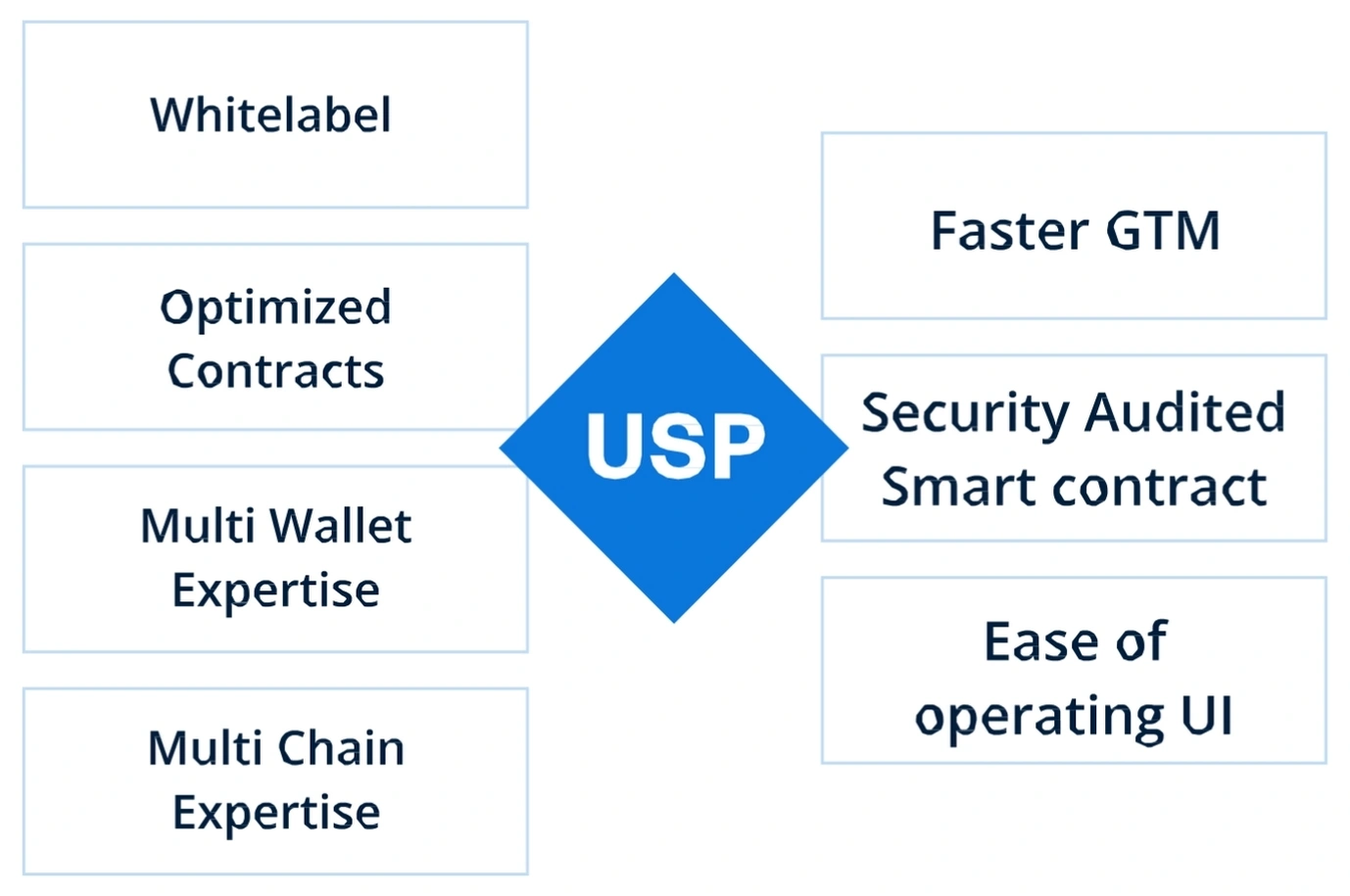 Whitelabel

Optimized Contracts

Multi Wallet Expertise

Multi Chain Expertise

USP

Faster GTM

Security Audited Smart contract

Ease of operating UI